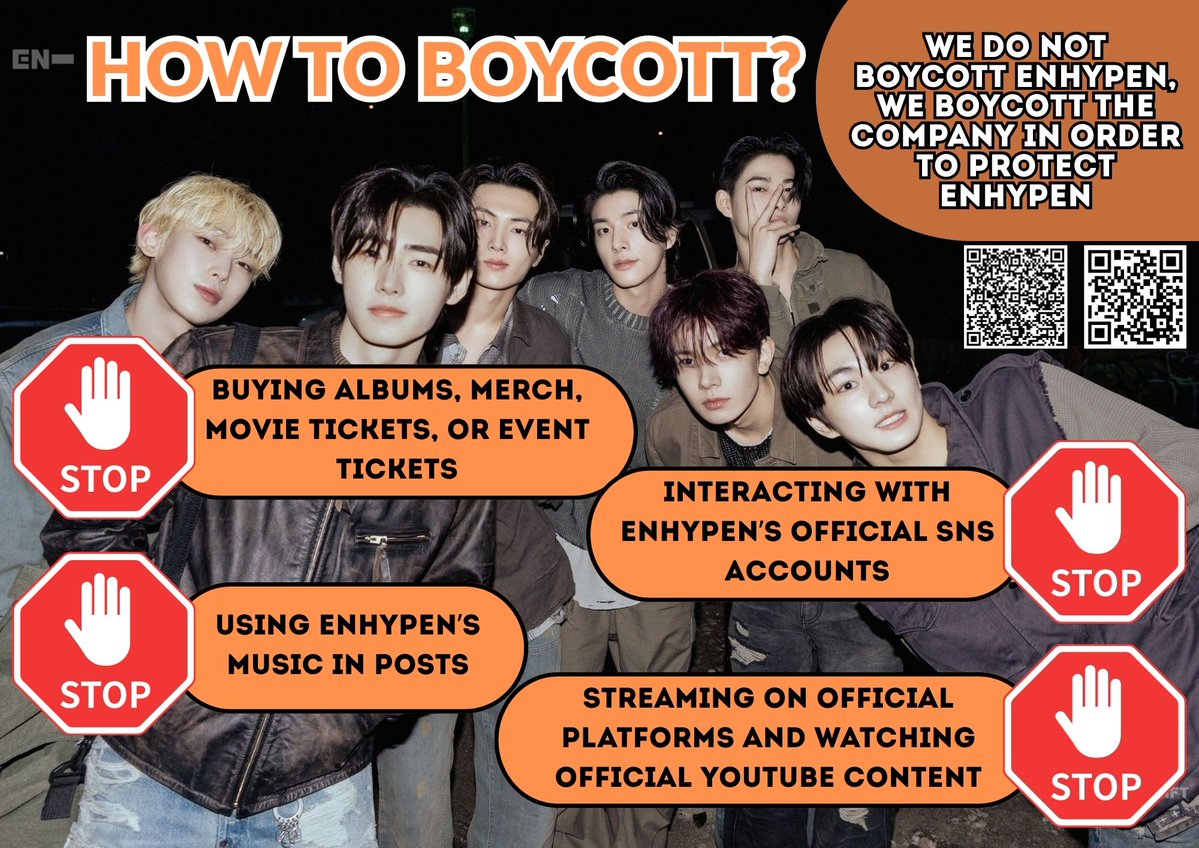 EN-

HOW TO BOYCOTT?

WE DO NOT BOYCOTT ENHYPEN, WE BOYCOTT THE COMPANY IN ORDER TO PROTECT ENHYPEN

STOP

BUYING ALBUMS, MERCH, MOVIE TICKETS, OR EVENT TICKETS

INTERACTING WITH ENHYPEN'S OFFICIAL SNS ACCOUNTS

STOP

STOP

USING ENHYPEN'S MUSIC IN POSTS

STREAMING ON OFFICIAL PLATFORMS AND WATCHING OFFICIAL YOUTUBE CONTENT

STOP